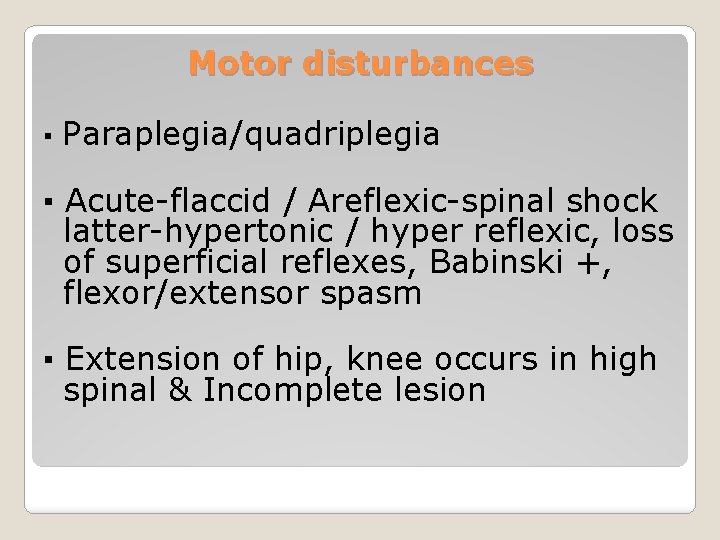 Motor disturbances

▪ Paraplegia/quadriplegia

▪ Acute-flaccid / Areflexic-spinal shock latter-hypertonic / hyper reflexic, loss of superficial reflexes, Babinski +, flexor/extensor spasm

▪ Extension of hip, knee occurs in high spinal & Incomplete lesion